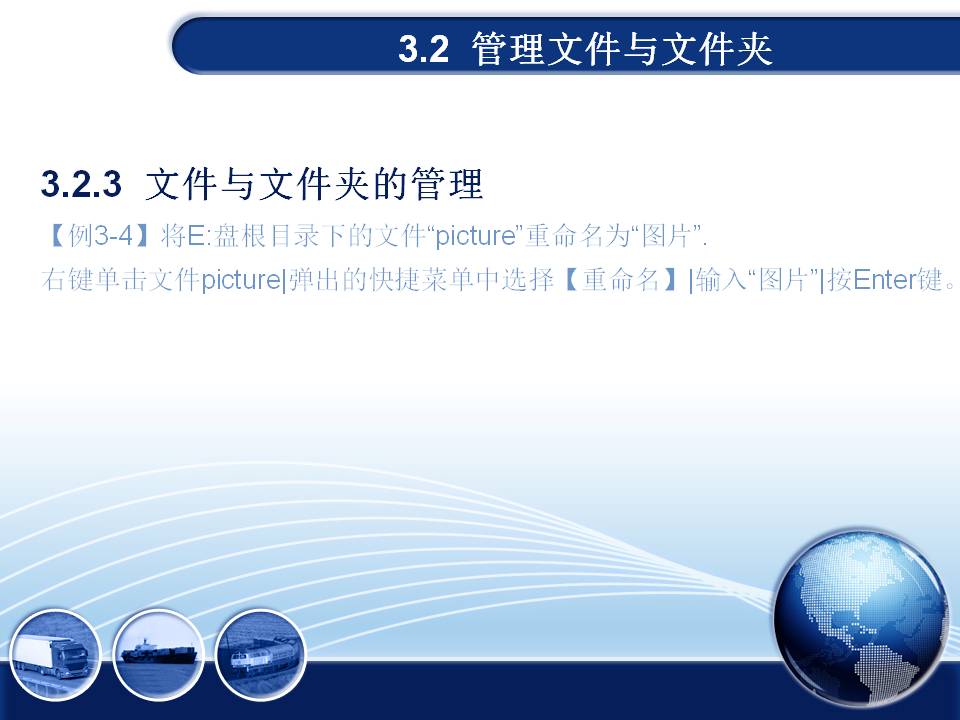 3.2 管理文件与文件夹

3.2.3 文件与文件夹的管理

【例3-4】将E:盘根目录下的文件“picture”重命名为“图片”.

右键单击文件picture|弹出的快捷菜单中选择【重命名】|输入“图片”|按Enter键。